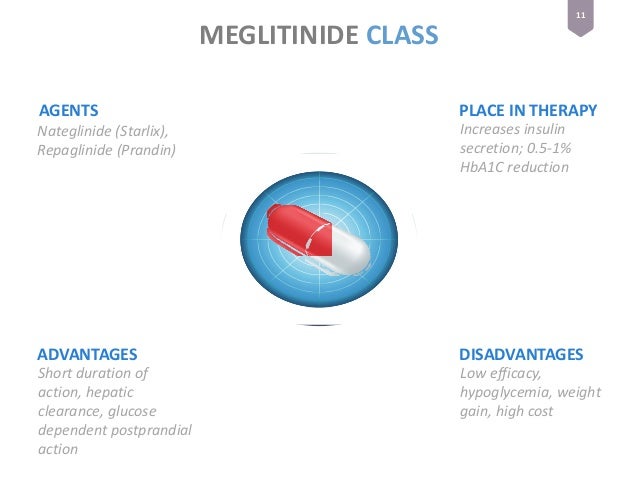 11

MEGLITINIDE CLASS

AGENTS
Nateglinide (Starlix), Repaglinide (Prandin)

PLACE IN THERAPY
Increases insulin secretion; 0.5-1% HbA1C reduction

ADVANTAGES
Short duration of action, hepatic clearance, glucose dependent postprandial action

DISADVANTAGES
Low efficacy, hypoglycemia, weight gain, high cost